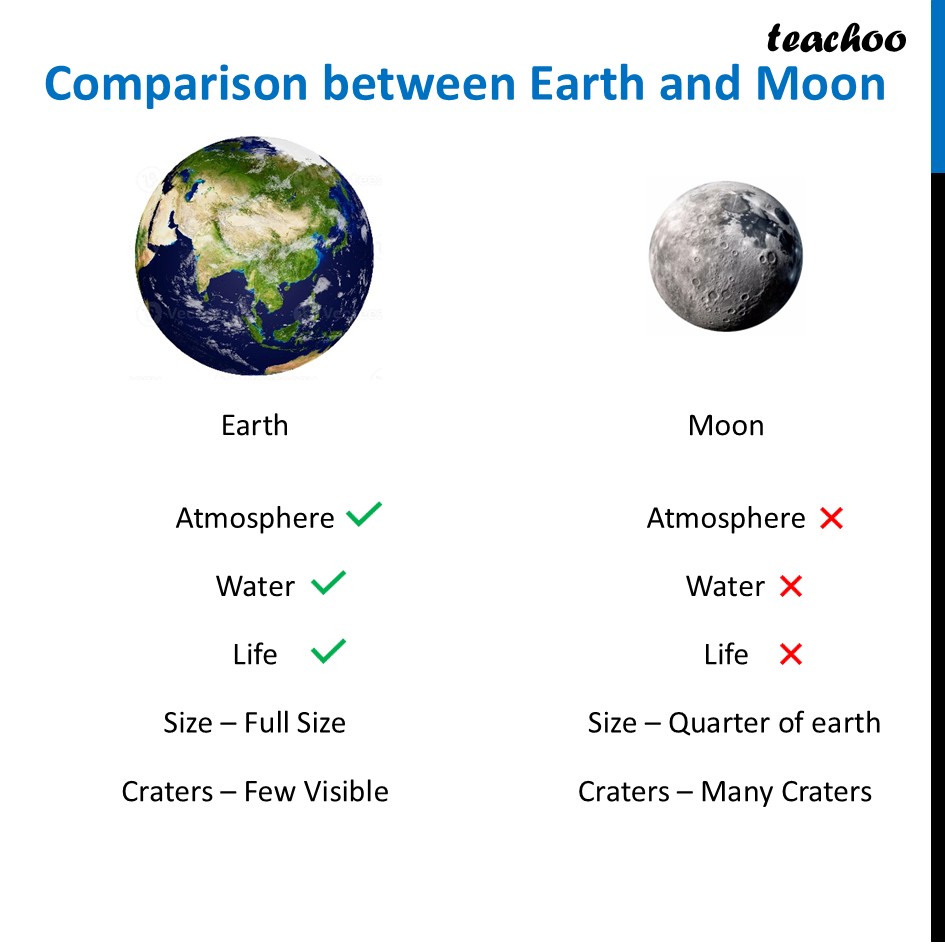 teachoo

Comparison between Earth and Moon

Earth

Atmosphere ✓

Water ✓

Life ✓

Size – Full Size

Craters – Few Visible

Moon

Atmosphere ✗

Water ✗

Life ✗

Size – Quarter of earth

Craters – Many Craters